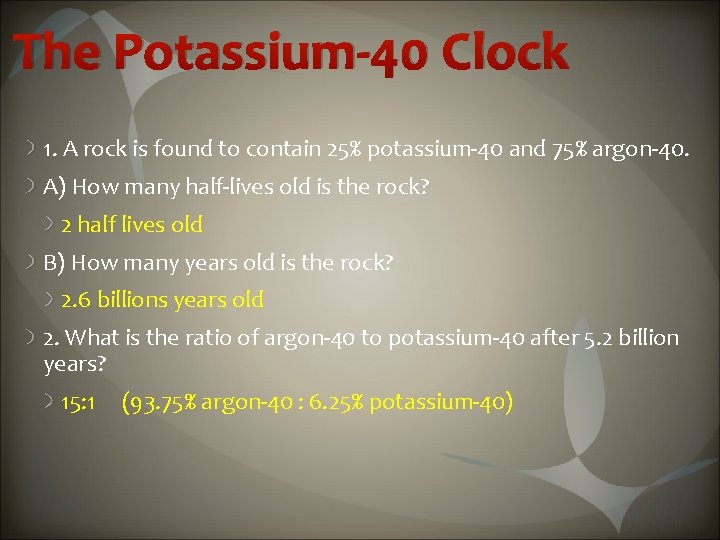 The Potassium-40 Clock

1. A rock is found to contain 25% potassium-40 and 75% argon-40.

A) How many half-lives old is the rock?

2 half lives old

B) How many years old is the rock?

2.6 billions years old

2. What is the ratio of argon-40 to potassium-40 after 5.2 billion years?

15:1 (93.75% argon-40 : 6.25% potassium-40)